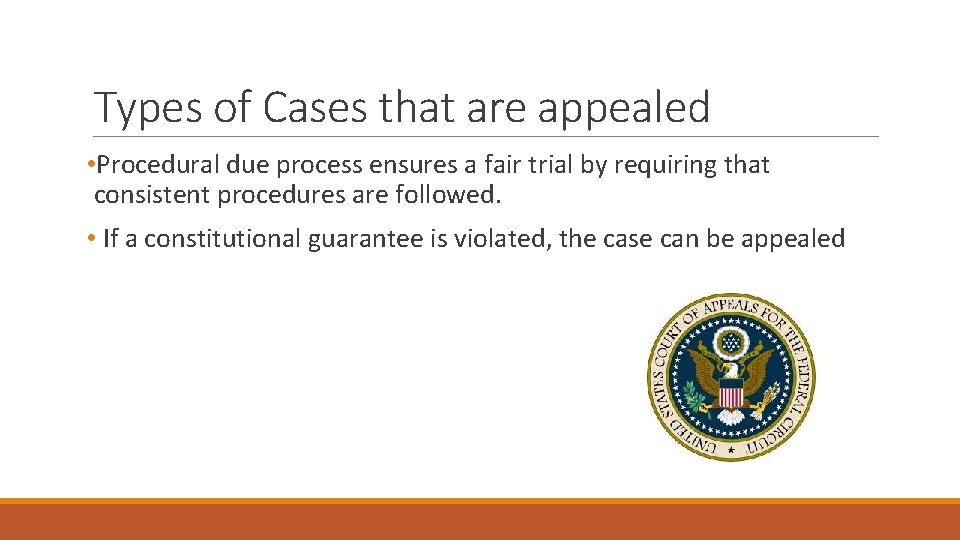 Types of Cases that are appealed

•Procedural due process ensures a fair trial by requiring that consistent procedures are followed.

• If a constitutional guarantee is violated, the case can be appealed

UNITED STATES COURT OF APPEALS FOR THE FEDERAL CIRCUIT